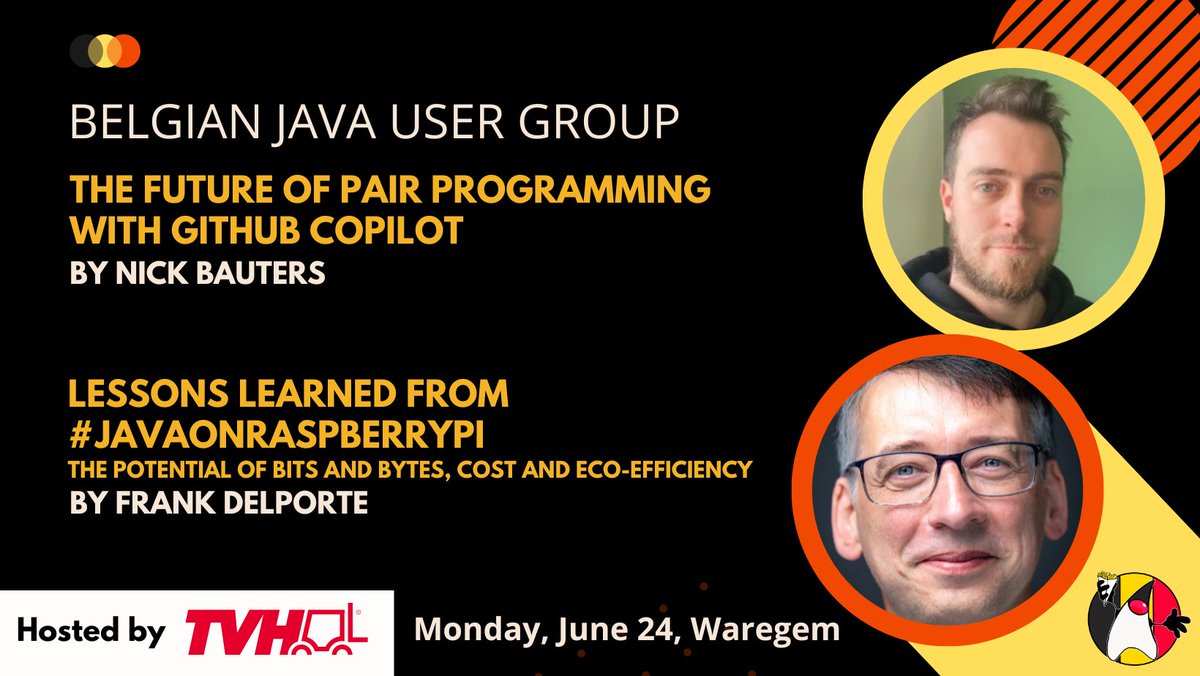 BELGIAN JAVA USER GROUP

THE FUTURE OF PAIR PROGRAMMING WITH GITHUB COPILOT

BY NICK BAUTERS

LESSONS LEARNED FROM #JAVAONRASPBERRYPI

THE POTENTIAL OF BITS AND BYTES, COST AND ECO-EFFICIENCY

BY FRANK DELPORTE

Hosted by TVH

Monday, June 24, Waregem